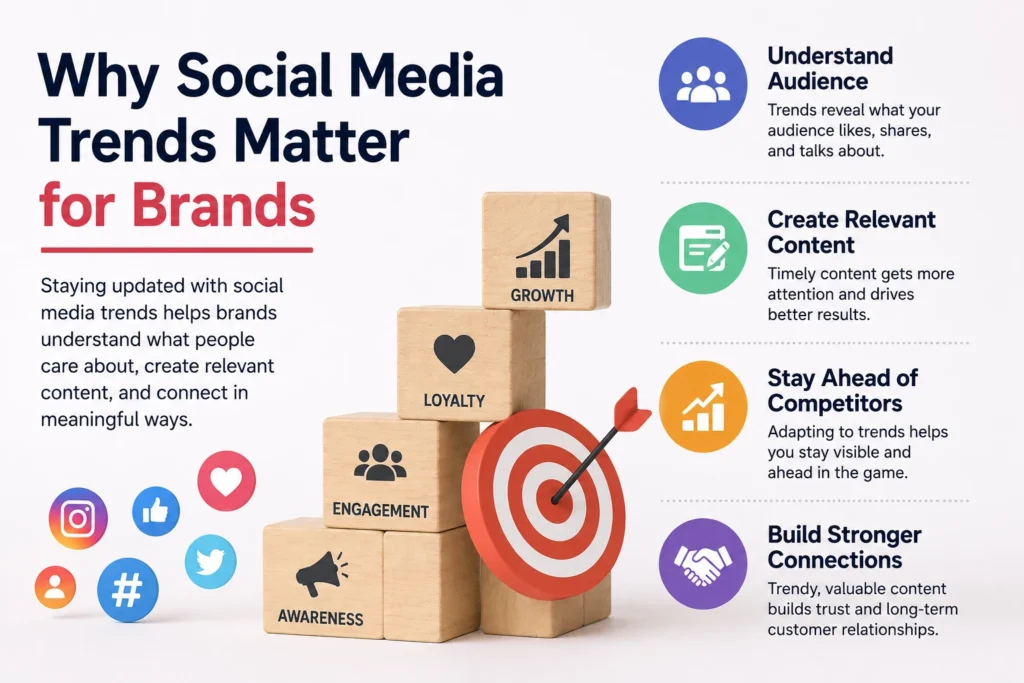 Why Social Media Trends Matter for Brands

Staying updated with social media trends helps brands understand what people care about, create relevant content, and connect in meaningful ways.

GROWTH

LOYALTY

ENGAGEMENT

AWARENESS

#

Understand Audience
Trends reveal what your audience likes, shares, and talks about.

Create Relevant Content
Timely content gets more attention and drives better results.

Stay Ahead of Competitors
Adapting to trends helps you stay visible and ahead in the game.

Build Stronger Connections
Trendy, valuable content builds trust and long-term customer relationships.